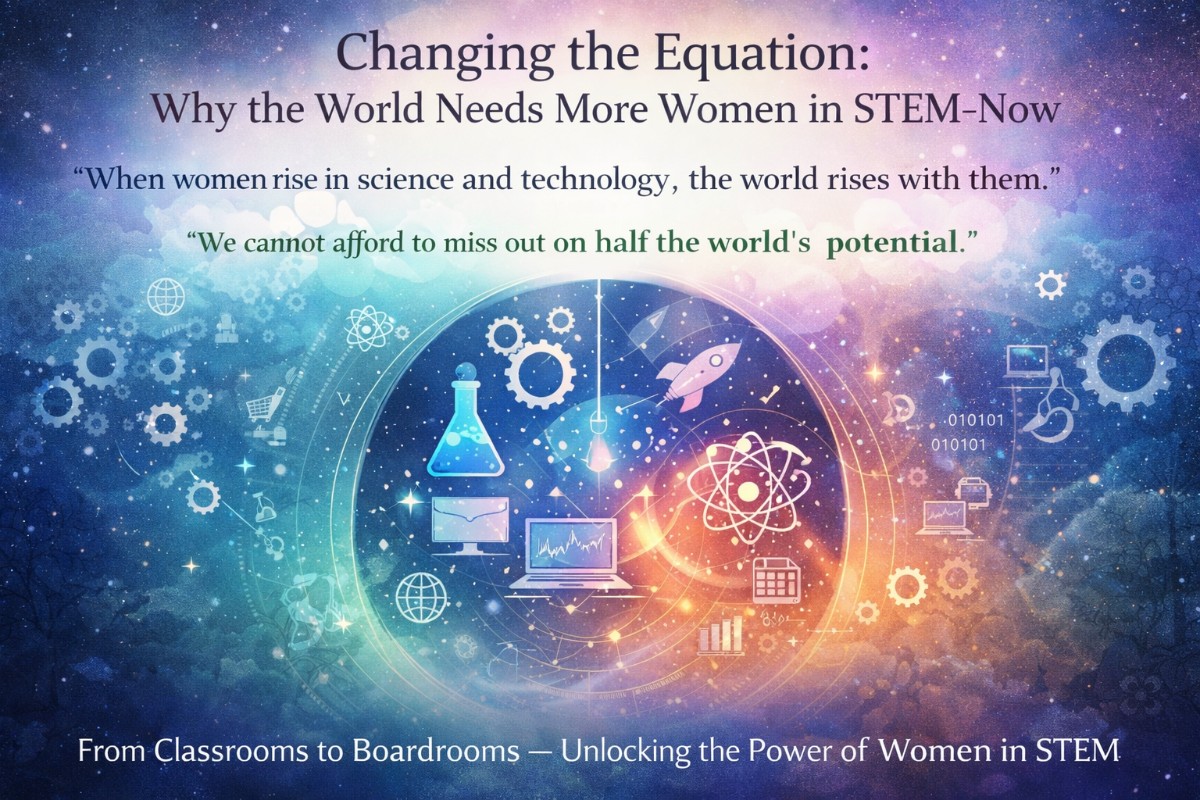 Changing the Equation:
Why the World Needs More Women in STEM-Now

“When women rise in science and technology, the world rises with them.”

“We cannot afford to miss out on half the world's potential.”

010101
010101

From Classrooms to Boardrooms — Unlocking the Power of Women in STEM